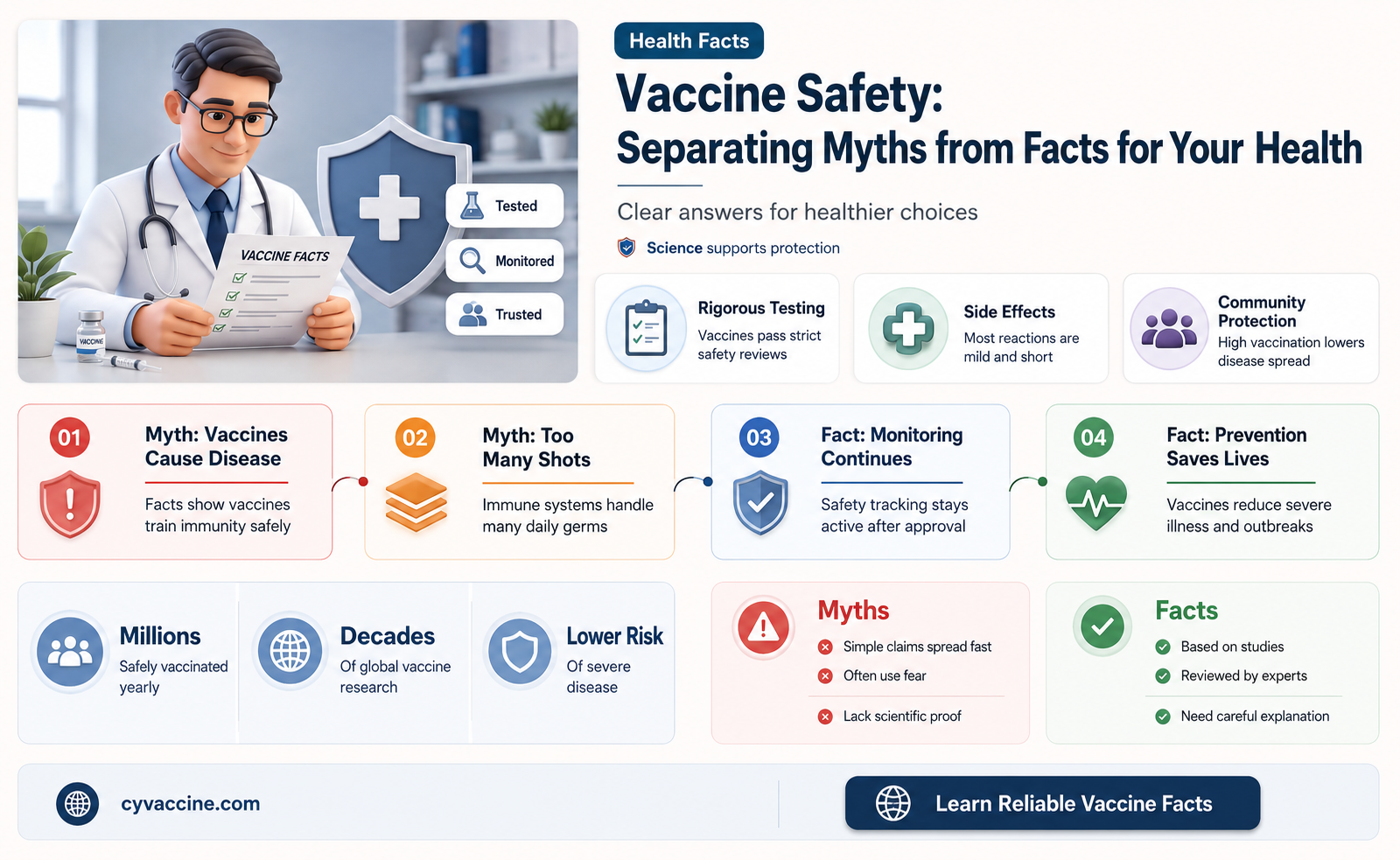 VACCINE FACTS

VACCINE

Tested

Monitored

Trusted

Health Facts

Vaccine Safety:
Separating Myths from Facts for Your Health

Clear answers for healthier choices

Science supports protection

Rigorous Testing
Vaccines pass strict safety reviews

Side Effects
Most reactions are mild and short

Community Protection
High vaccination lowers disease spread

01
Myth: Vaccines Cause Disease
Facts show vaccines train immunity safely

02
Myth: Too Many Shots
Immune systems handle many daily germs

03
Fact: Monitoring Continues
Safety tracking stays active after approval

04
Fact: Prevention Saves Lives
Vaccines reduce severe illness and outbreaks

Millions
Safely vaccinated yearly

Decades
Of global vaccine research

Lower Risk
Of severe disease

Myths
Simple claims spread fast
Often use fear
Lack scientific proof

Facts
Based on studies
Reviewed by experts
Need careful explanation

cyvaccine.com

Learn Reliable Vaccine Facts